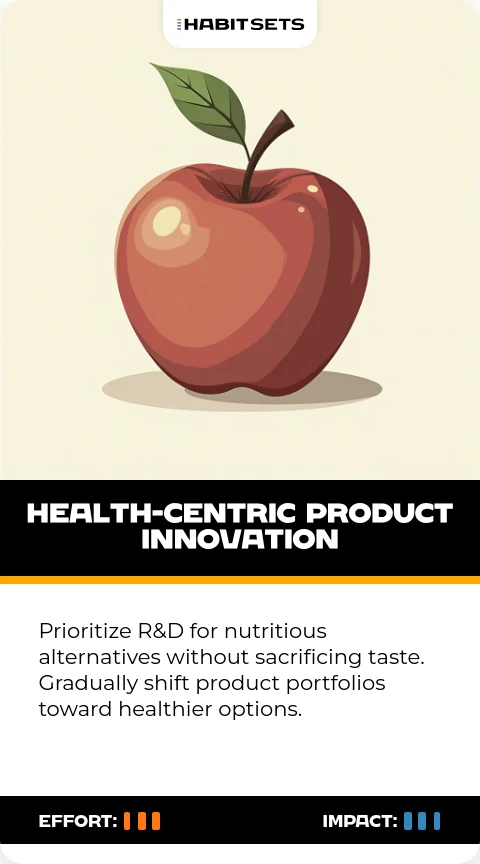 HABITSETS

HEALTH-CENTRIC PRODUCT INNOVATION

Prioritize R&D for nutritious alternatives without sacrificing taste. Gradually shift product portfolios toward healthier options.

EFFORT:

IMPACT: